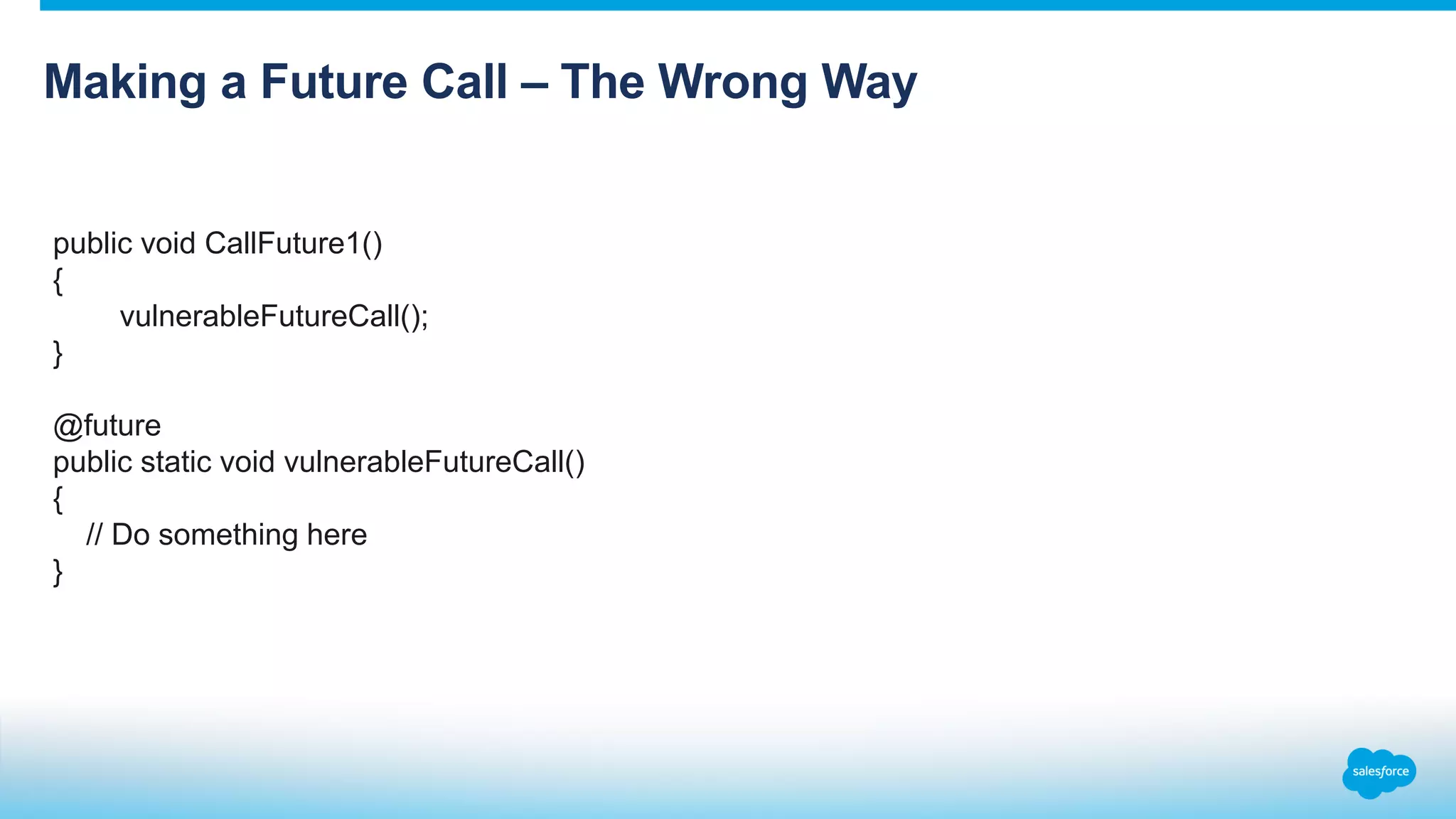 Making a Future Call – The Wrong Way

public void CallFuture1()
{
    vulnerableFutureCall();
}

@future
public static void vulnerableFutureCall()
{
  // Do something here
}

salesforce